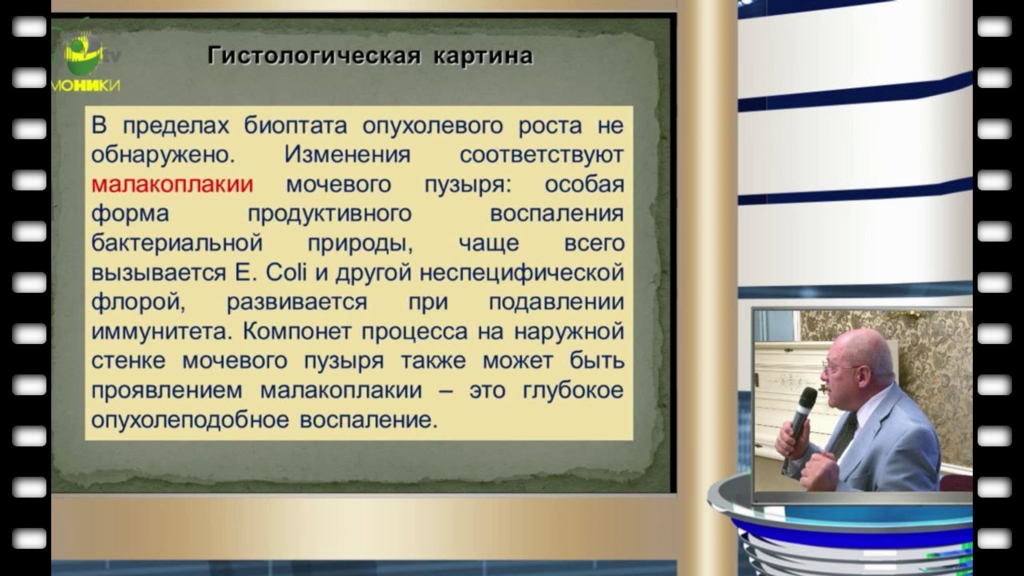 tv
МОНИКИ

Гистологическая картина

В пределах биоптата опухолевого роста не обнаружено. Изменения соответствуют малакоплакии мочевого пузыря: особая форма продуктивного воспаления бактериальной природы, чаще всего вызывается E. Coli и другой неспецифической флорой, развивается при подавлении иммунитета. Компонет процесса на наружной стенке мочевого пузыря также может быть проявлением малакоплакии – это глубокое опухолеподобное воспаление.